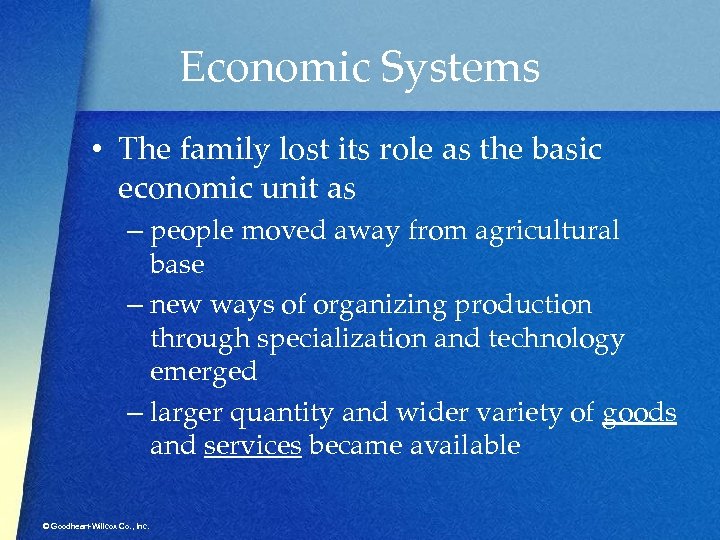 Economic Systems

• The family lost its role as the basic economic unit as

– people moved away from agricultural base

– new ways of organizing production through specialization and technology emerged

– larger quantity and wider variety of goods and services became available

© Goodheart-Willcox Co., Inc.